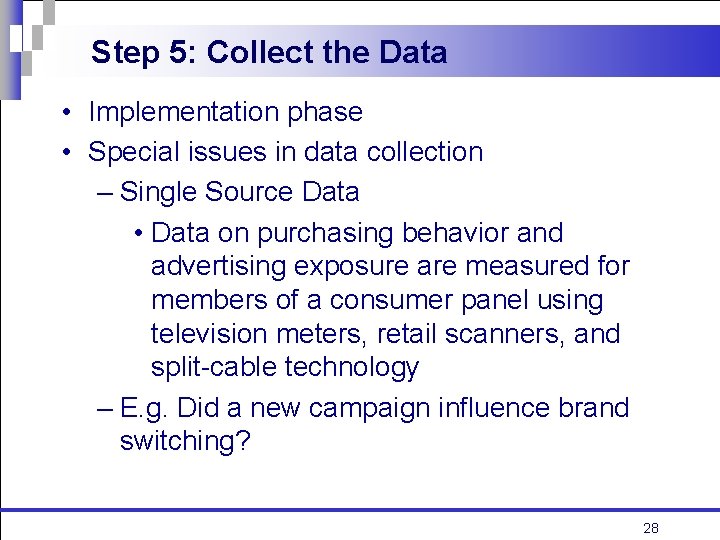 Step 5: Collect the Data

• Implementation phase
• Special issues in data collection
– Single Source Data
• Data on purchasing behavior and advertising exposure are measured for members of a consumer panel using television meters, retail scanners, and split-cable technology
– E.g. Did a new campaign influence brand switching?

28